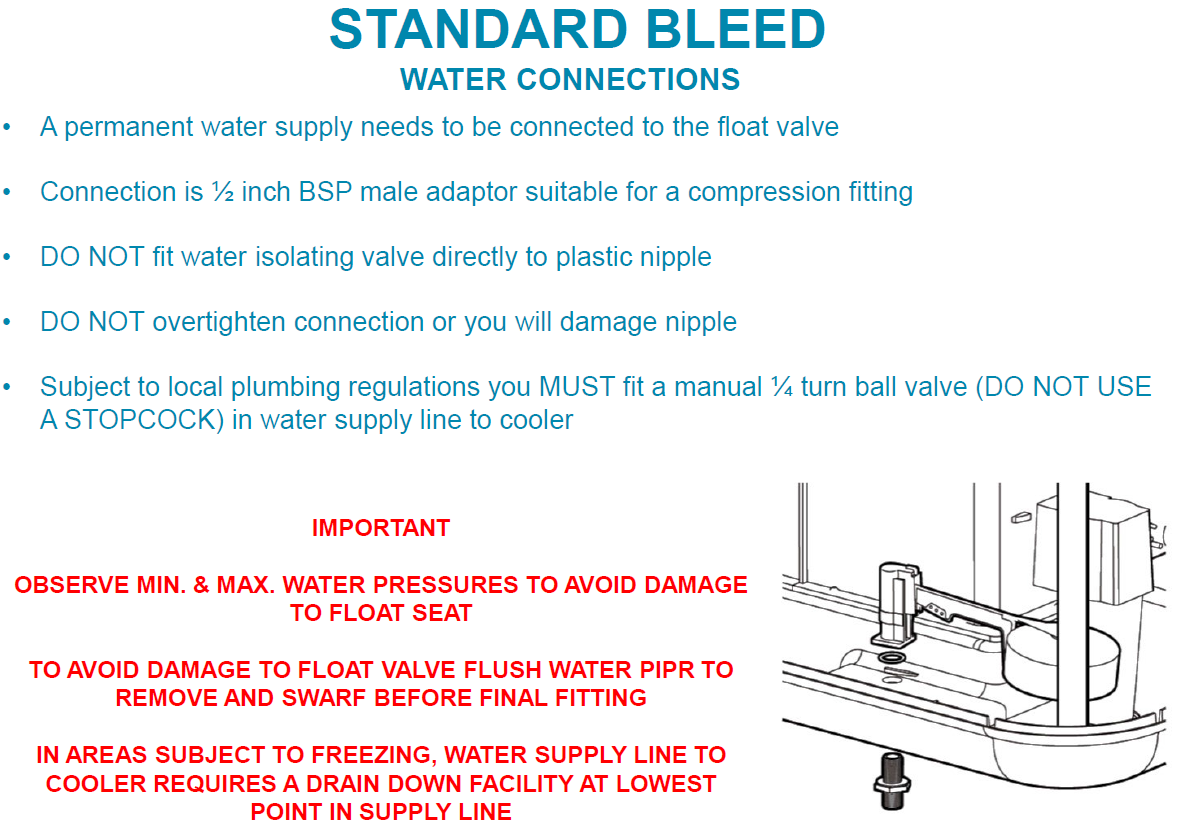 STANDARD BLEED
WATER CONNECTIONS

• A permanent water supply needs to be connected to the float valve

• Connection is ½ inch BSP male adaptor suitable for a compression fitting

• DO NOT fit water isolating valve directly to plastic nipple

• DO NOT overtighten connection or you will damage nipple

• Subject to local plumbing regulations you MUST fit a manual ¼ turn ball valve (DO NOT USE A STOPCOCK) in water supply line to cooler

IMPORTANT

OBSERVE MIN. & MAX. WATER PRESSURES TO AVOID DAMAGE TO FLOAT SEAT

TO AVOID DAMAGE TO FLOAT VALVE FLUSH WATER PIPR TO REMOVE AND SWARF BEFORE FINAL FITTING

IN AREAS SUBJECT TO FREEZING, WATER SUPPLY LINE TO COOLER REQUIRES A DRAIN DOWN FACILITY AT LOWEST POINT IN SUPPLY LINE